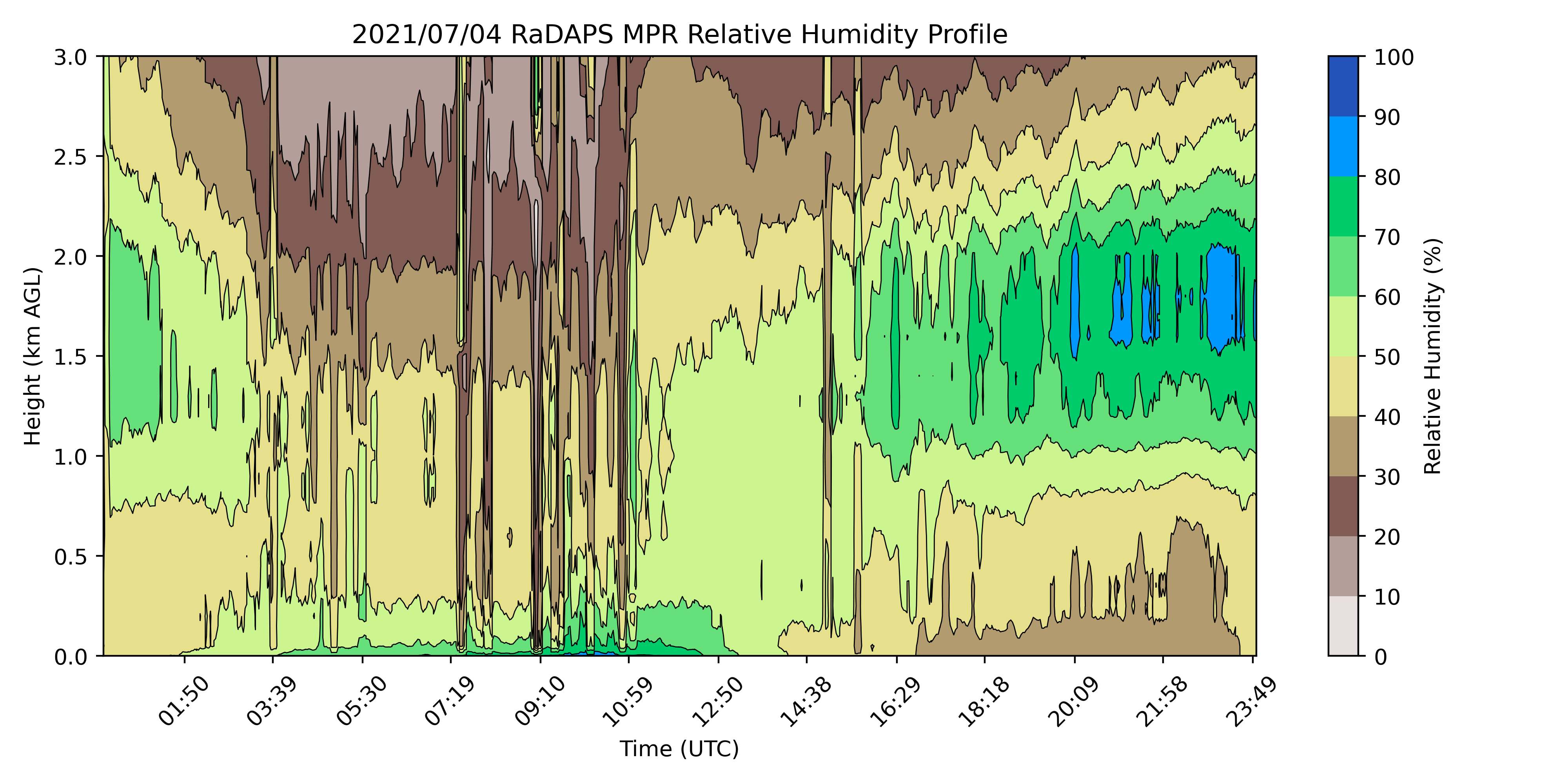 2021/07/04 RaDAPS MPR Relative Humidity Profile

Height (km AGL)

3.0
2.5
2.0
1.5
1.0
0.5
0.0

01:50
03:39
05:30
07:19
09:10
10:59
12:50
14:38
16:29
18:18
20:09
21:58
23:49

Time (UTC)

100
90
80
70
60
50
40
30
20
10
0

Relative Humidity (%)